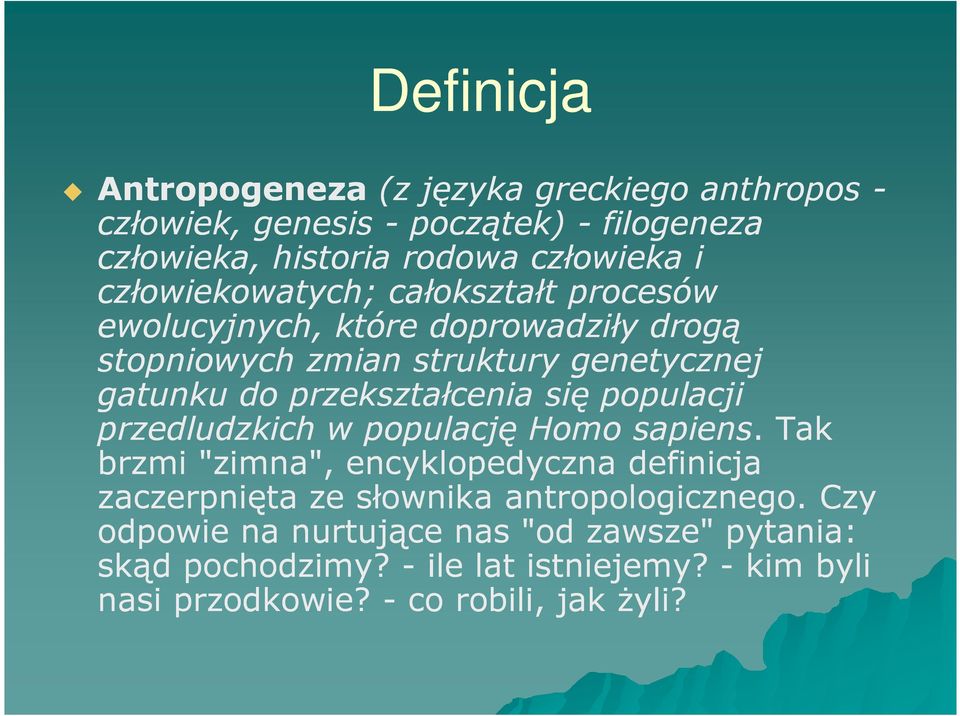 Definicja

Antropogeneza (z języka greckiego anthropos - człowiek, genesis - początek) - filogeneza człowieka, historia rodowa człowieka i człowiekowatych; całokształt procesów ewolucyjnych, które doprowadziły drogą stopniowych zmian struktury genetycznej gatunku do przekształcenia się populacji przedludzkich w populację Homo sapiens. Tak brzmi "zimna", encyklopedyczna definicja zaczerpnięta ze słownika antropologicznego. Czy odpowie na nurtujące nas "od zawsze" pytania: skąd pochodzimy? - ile lat istniejemy? - kim byli nasi przodkowie? - co robili, jak żyli?